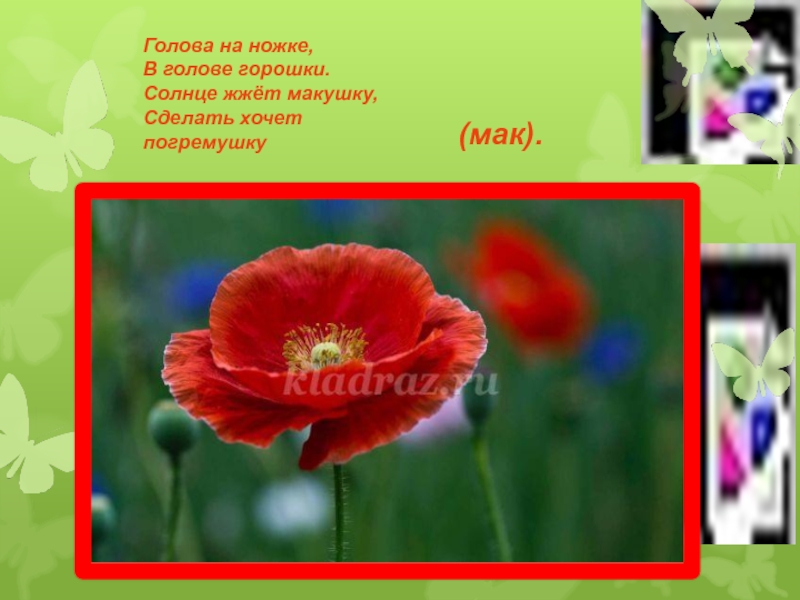 Голова на ножке,
В голове горошки.
Солнце жжёт макушку,
Сделать хочет
погремушку

(мак).

kladraz.ru